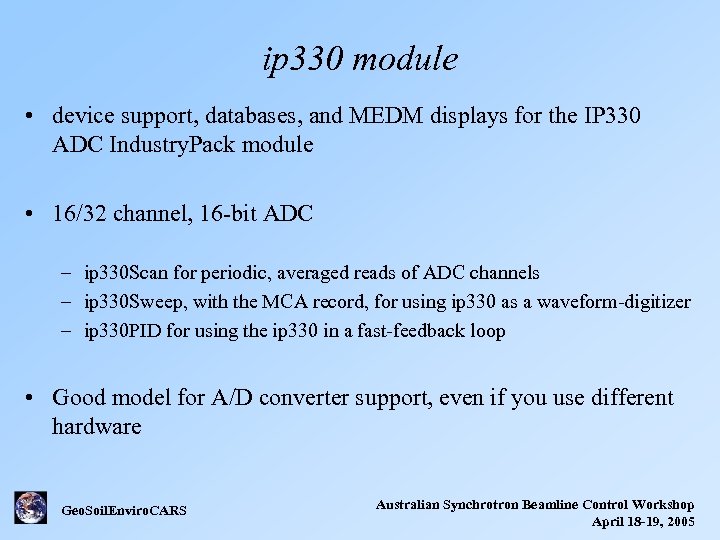 ip330 module

• device support, databases, and MEDM displays for the IP330 ADC IndustryPack module

• 16/32 channel, 16-bit ADC

– ip330Scan for periodic, averaged reads of ADC channels
– ip330Sweep, with the MCA record, for using ip330 as a waveform-digitizer
– ip330PID for using the ip330 in a fast-feedback loop

• Good model for A/D converter support, even if you use different hardware

GeoSoilEnviroCARS

Australian Synchrotron Beamline Control Workshop
April 18-19, 2005